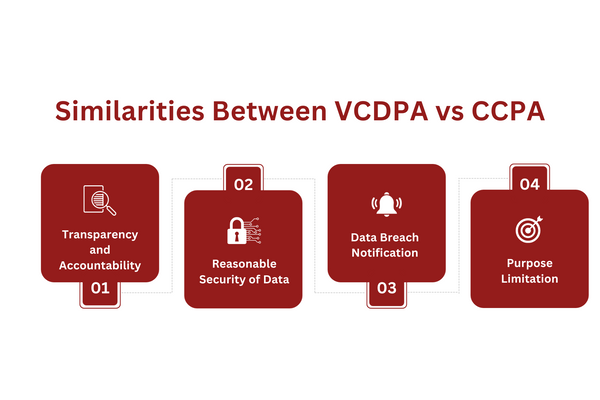 Similarities Between VCDPA vs CCPA

Transparency and Accountability

01

02

Reasonable Security of Data

Data Breach Notification

03

04

Purpose Limitation